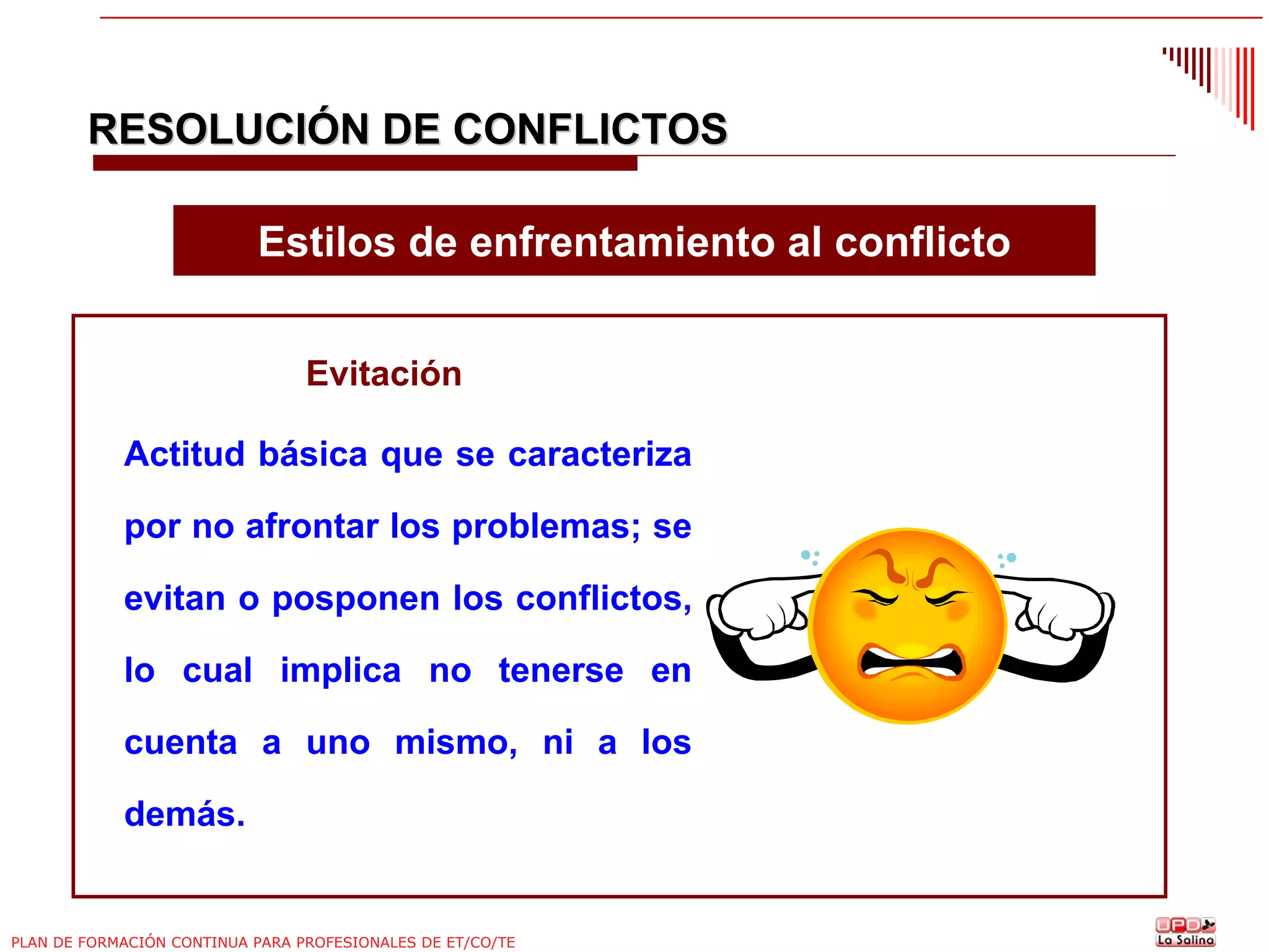 RESOLUCIÓN DE CONFLICTOS

Estilos de enfrentamiento al conflicto

Evitación

Actitud básica que se caracteriza por no afrontar los problemas; se evitan o posponen los conflictos, lo cual implica no tenerse en cuenta a uno mismo, ni a los demás.

PLAN DE FORMACIÓN CONTINUA PARA PROFESIONALES DE ET/CO/TE

UPD La Salina